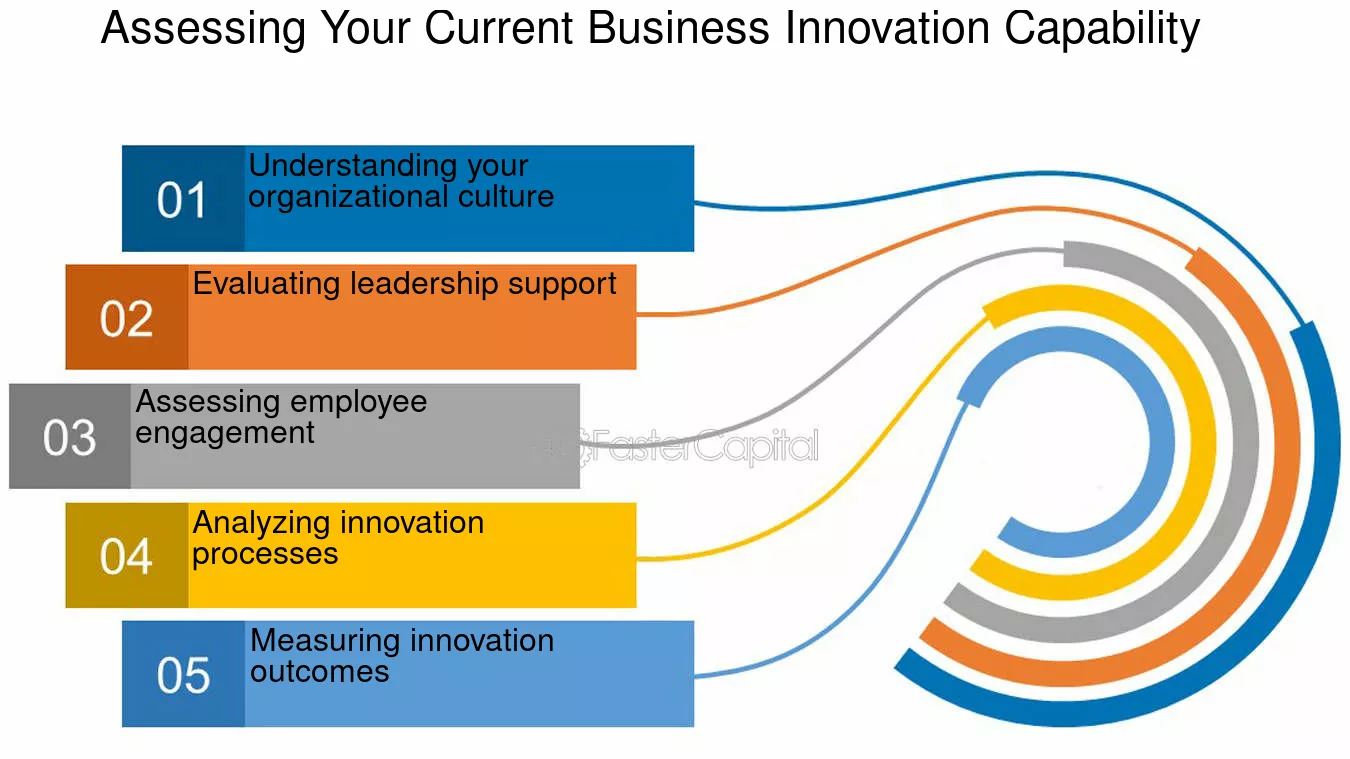 Assessing Your Current Business Innovation Capability

01 Understanding your organizational culture

02 Evaluating leadership support

03 Assessing employee engagement

04 Analyzing innovation processes

05 Measuring innovation outcomes

FasterCapital